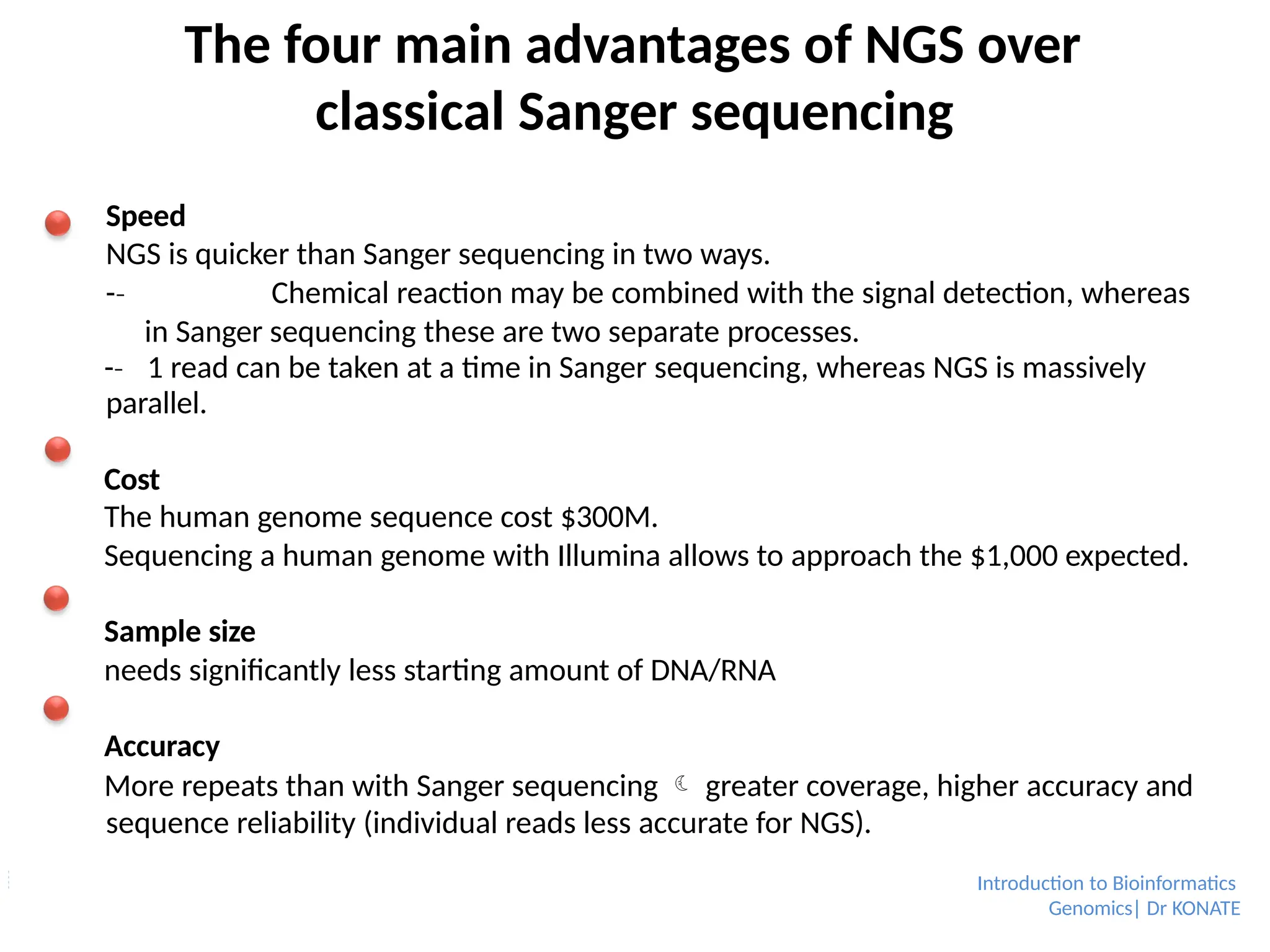 The four main advantages of NGS over classical Sanger sequencing

Speed
NGS is quicker than Sanger sequencing in two ways.
-- Chemical reaction may be combined with the signal detection, whereas in Sanger sequencing these are two separate processes.
-- 1 read can be taken at a time in Sanger sequencing, whereas NGS is massively parallel.

Cost
The human genome sequence cost $300M.
Sequencing a human genome with Illumina allows to approach the $1,000 expected.

Sample size
needs significantly less starting amount of DNA/RNA

Accuracy
More repeats than with Sanger sequencing ☾ greater coverage, higher accuracy and sequence reliability (individual reads less accurate for NGS).

Introduction to Bioinformatics
Genomics| Dr KONATE